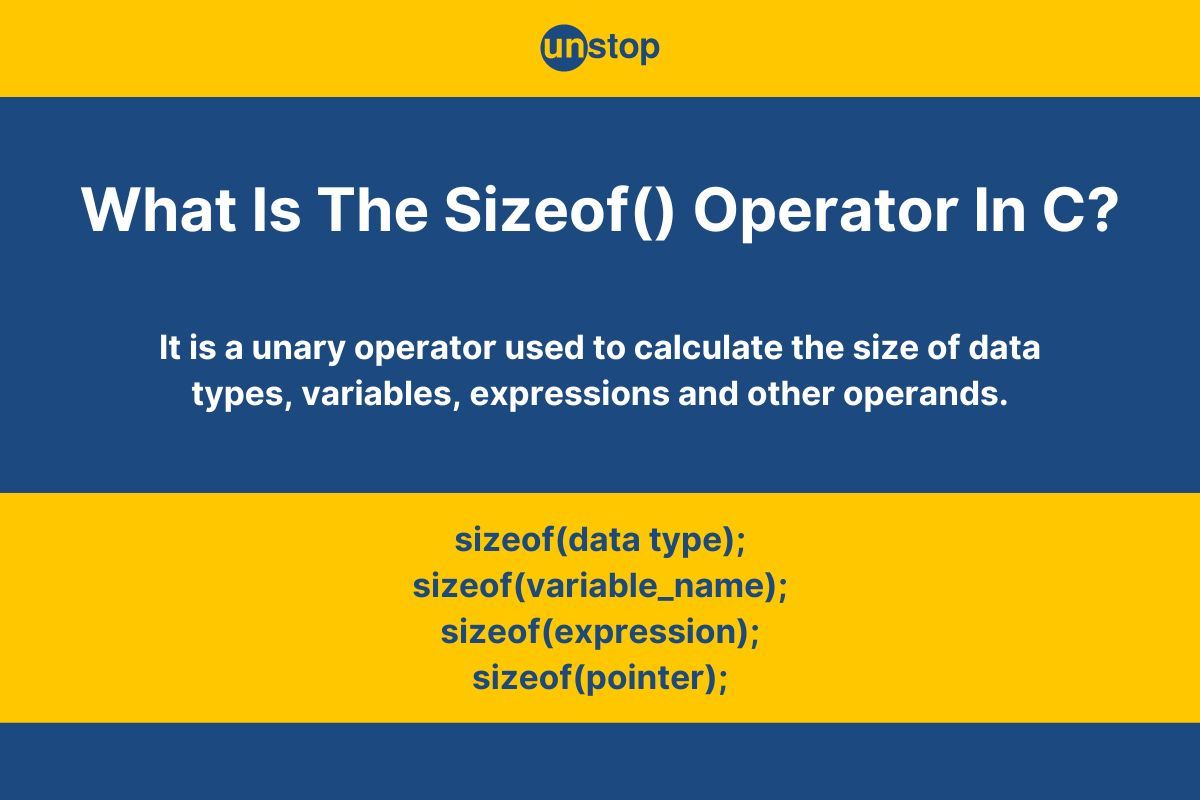 unstop

What Is The Sizeof() Operator In C?

It is a unary operator used to calculate the size of data types, variables, expressions and other operands.

sizeof(data type);
sizeof(variable_name);
sizeof(expression);
sizeof(pointer);